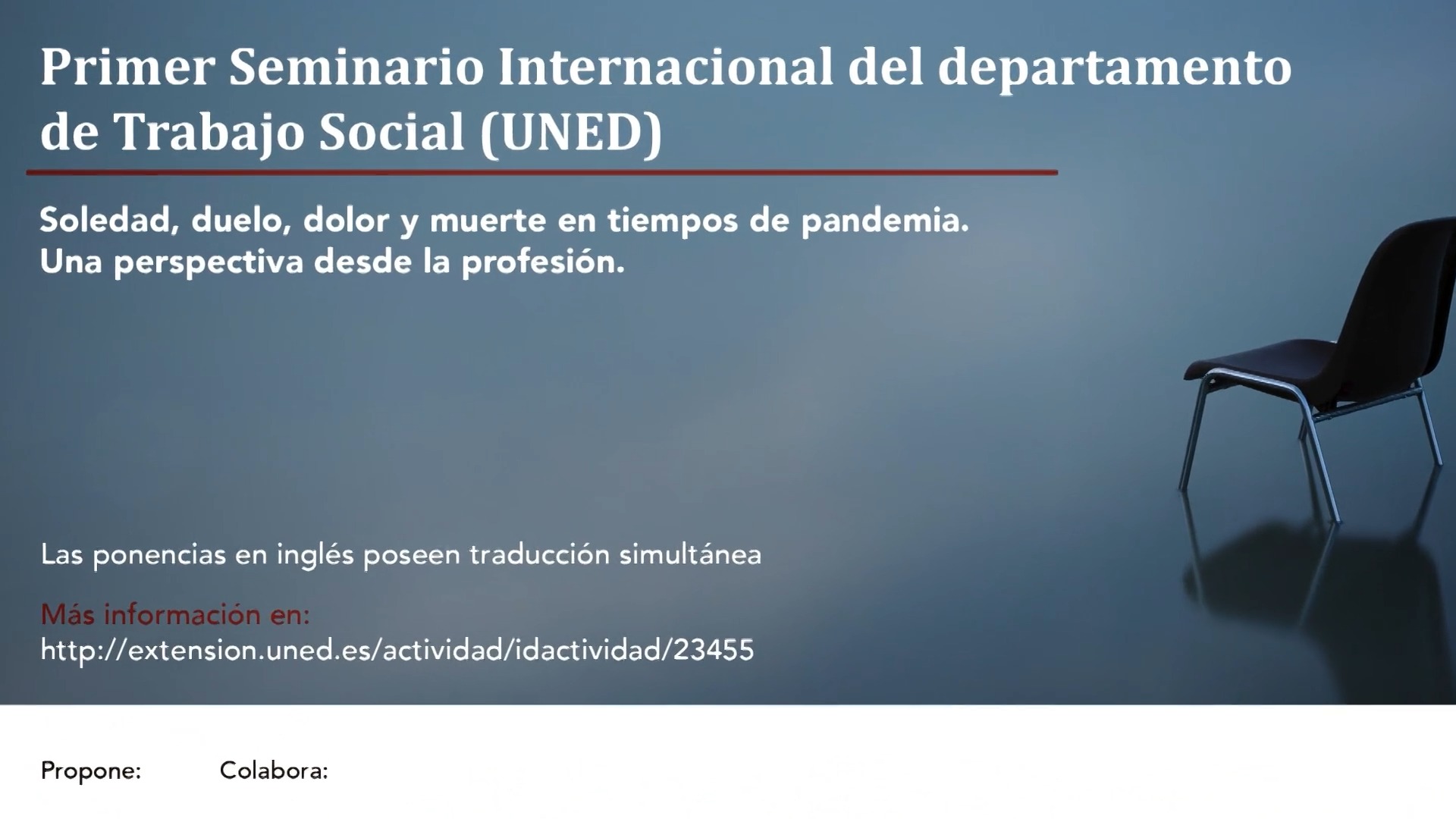 Primer Seminario Internacional del departamento de Trabajo Social (UNED)

Soledad, duelo, dolor y muerte en tiempos de pandemia.
Una perspectiva desde la profesión.

Las ponencias en inglés poseen traducción simultánea

Más información en:
http://extension.uned.es/actividad/idactividad/23455

Propone: Colabora: